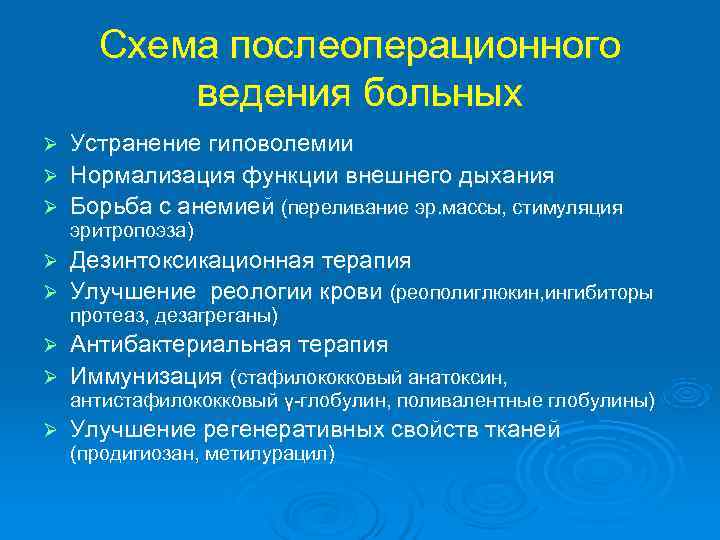 Схема послеоперационного ведения больных

➢ Устранение гиповолемии
➢ Нормализация функции внешнего дыхания
➢ Борьба с анемией (переливание эр.массы, стимуляция эритропоэза)
➢ Дезинтоксикационная терапия
➢ Улучшение  реологии крови (реополиглюкин,ингибиторы протеаз, дезагреганы)
➢ Антибактериальная терапия
➢ Иммунизация (стафилококковый анатоксин, антистафилококковый γ-глобулин, поливалентные глобулины)
➢ Улучшение регенеративных свойств тканей (продигиозан, метилурацил)